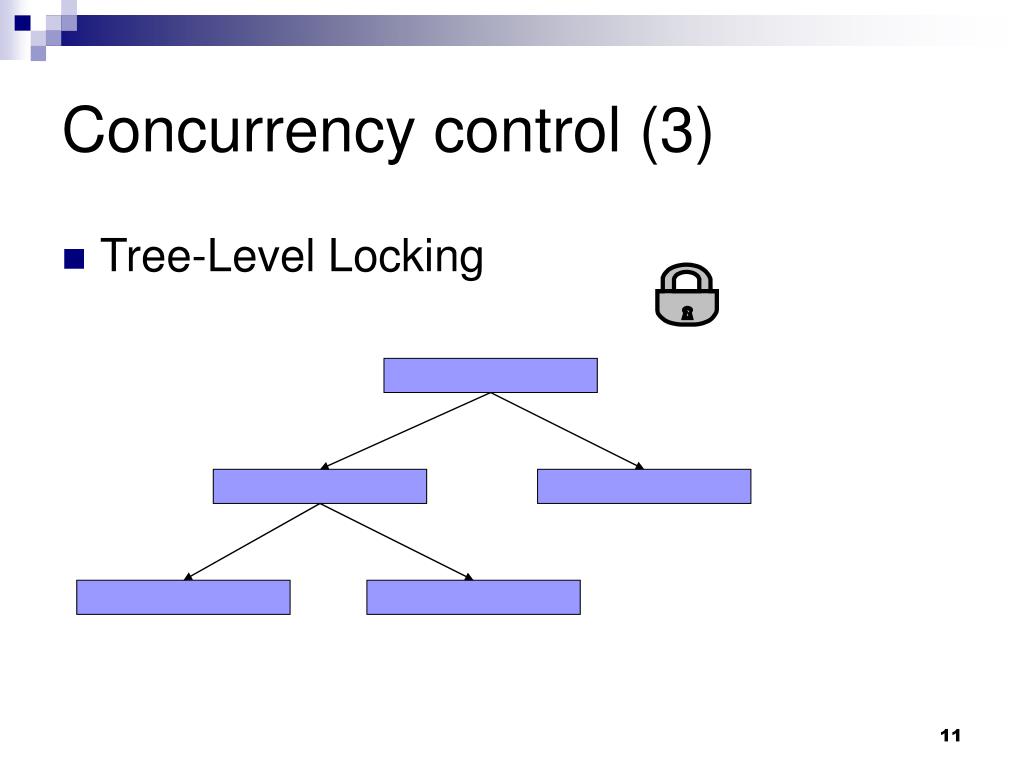 Concurrency control (3)

Tree-Level Locking

11